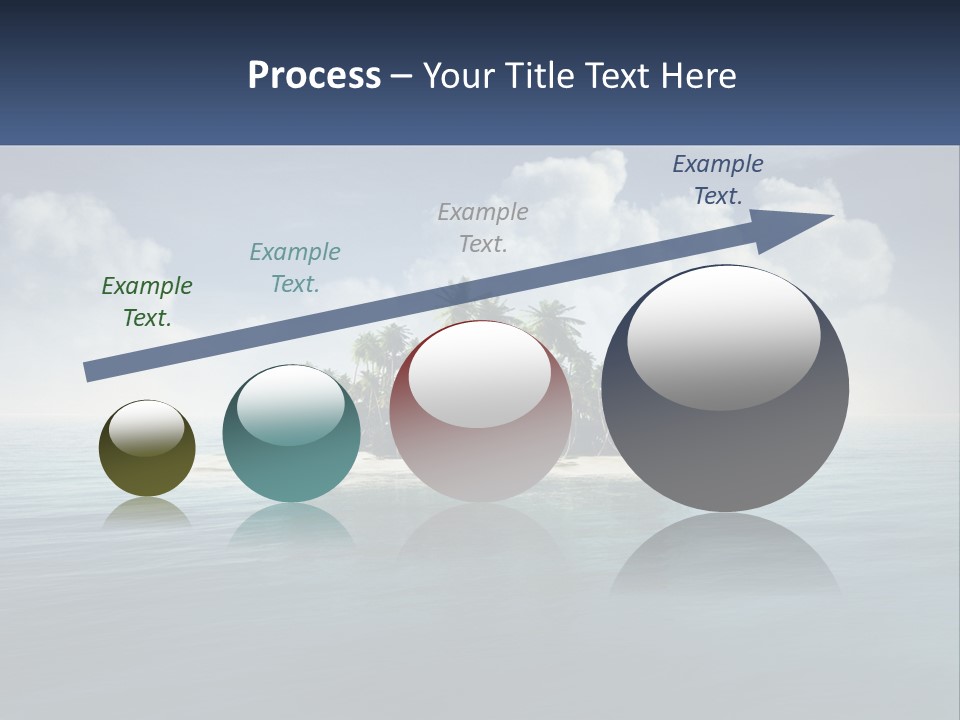 Process – Your Title Text Here

Example Text.

Example Text.

Example Text.

Example Text.